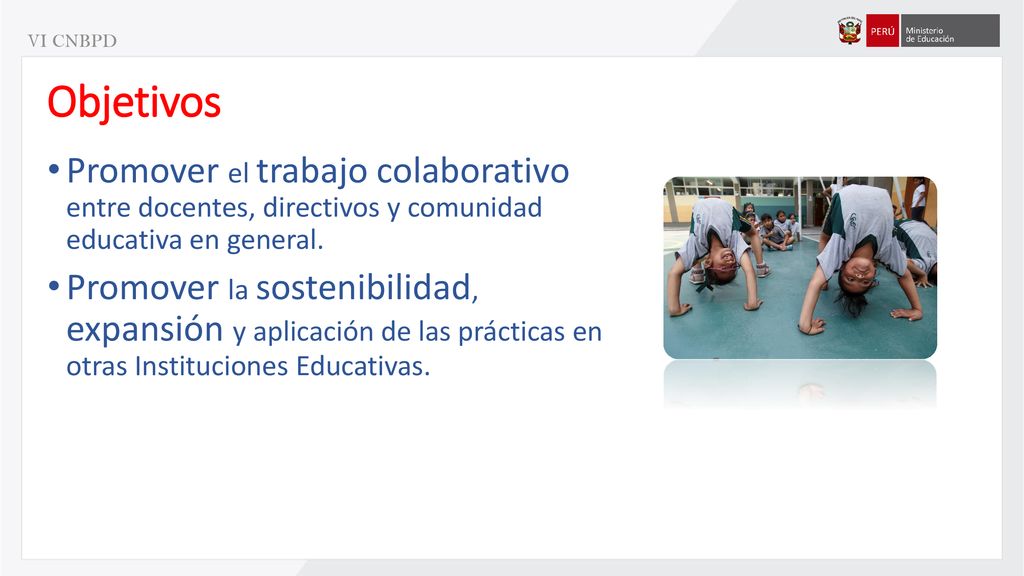 VI CNBPD

PERÚ Ministerio de Educación

Objetivos

• Promover el trabajo colaborativo entre docentes, directivos y comunidad educativa en general.

• Promover la sostenibilidad, expansión y aplicación de las prácticas en otras Instituciones Educativas.